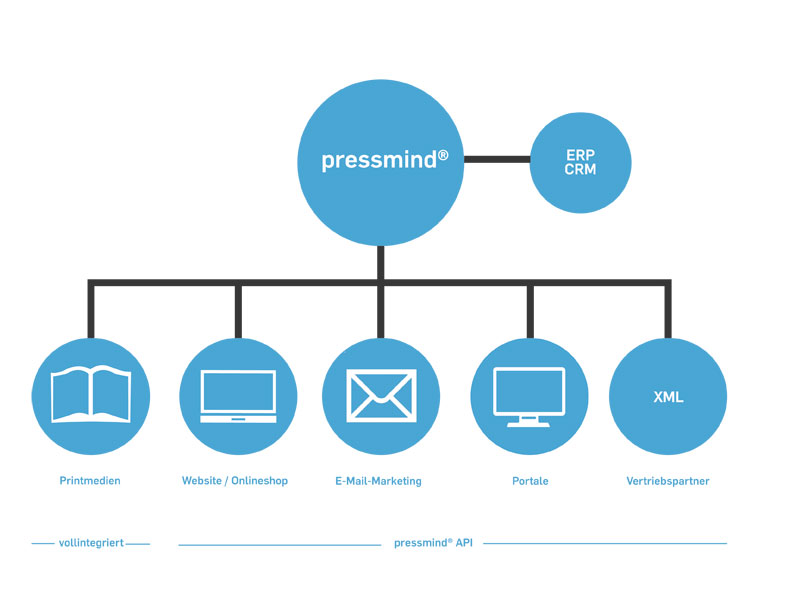 pressmind®

ERP
CRM

XML

Printmedien

Website / Onlineshop

E-Mail-Marketing

Portale

Vertriebspartner

vollintegriert

pressmind® API